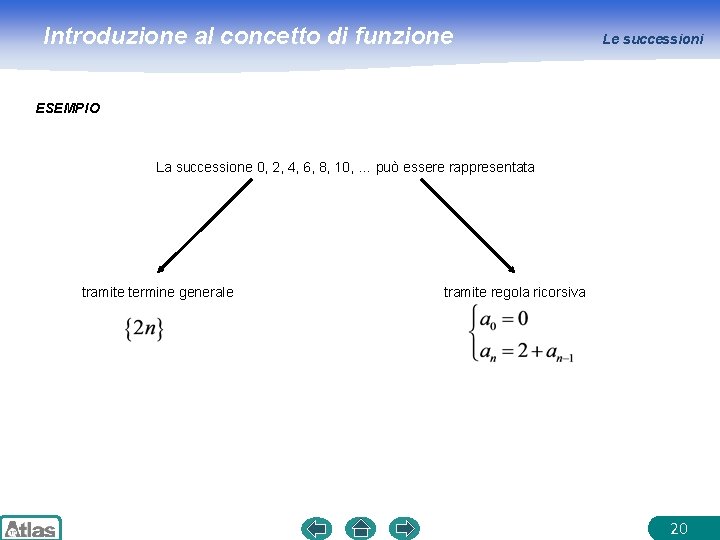 Introduzione al concetto di funzione

Le successioni

ESEMPIO

La successione 0, 2, 4, 6, 8, 10, ... può essere rappresentata

tramite termine generale

$\{2n\}$

tramite regola ricorsiva

$\begin{cases} a_0 = 0 \\ a_n = 2 + a_{n-1} \end{cases}$

Atlas

20